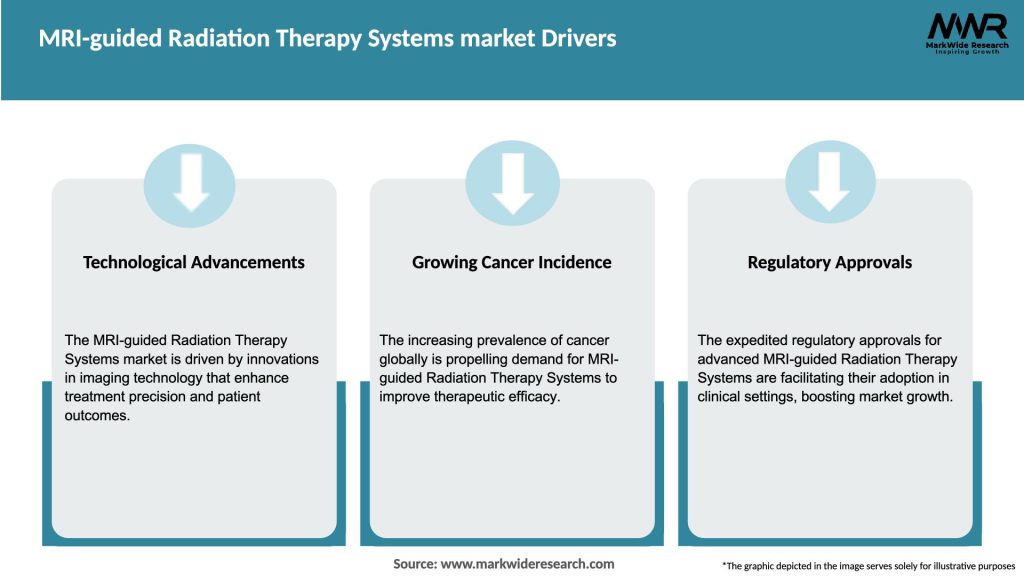 MRI-guided Radiation Therapy Systems market Drivers

MWR
MarkWide Research
Inspiring Growth

Technological Advancements

The MRI-guided Radiation Therapy Systems market is driven by innovations in imaging technology that enhance treatment precision and patient outcomes.

Growing Cancer Incidence

The increasing prevalence of cancer globally is propelling demand for MRI-guided Radiation Therapy Systems to improve therapeutic efficacy.

Regulatory Approvals

The expedited regulatory approvals for advanced MRI-guided Radiation Therapy Systems are facilitating their adoption in clinical settings, boosting market growth.

Source: www.markwideresearch.com

*The graphic depicted in the image serves solely for illustrative purposes